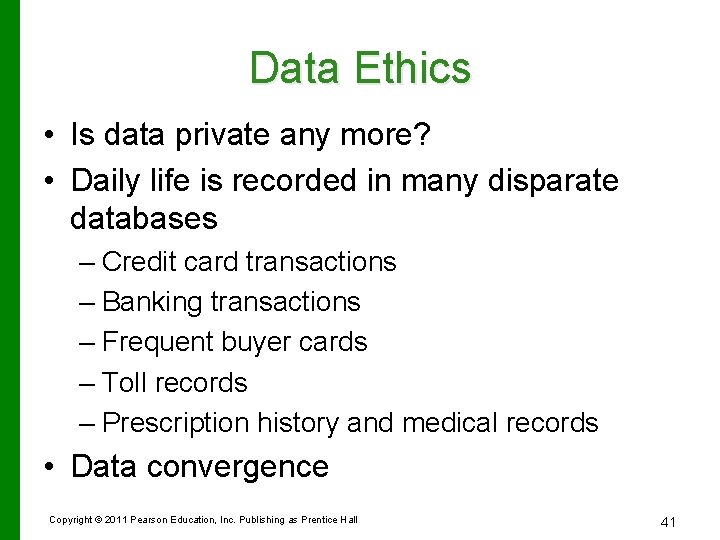 Data Ethics

• Is data private any more?
• Daily life is recorded in many disparate databases
– Credit card transactions
– Banking transactions
– Frequent buyer cards
– Toll records
– Prescription history and medical records
• Data convergence

Copyright © 2011 Pearson Education, Inc. Publishing as Prentice Hall

41